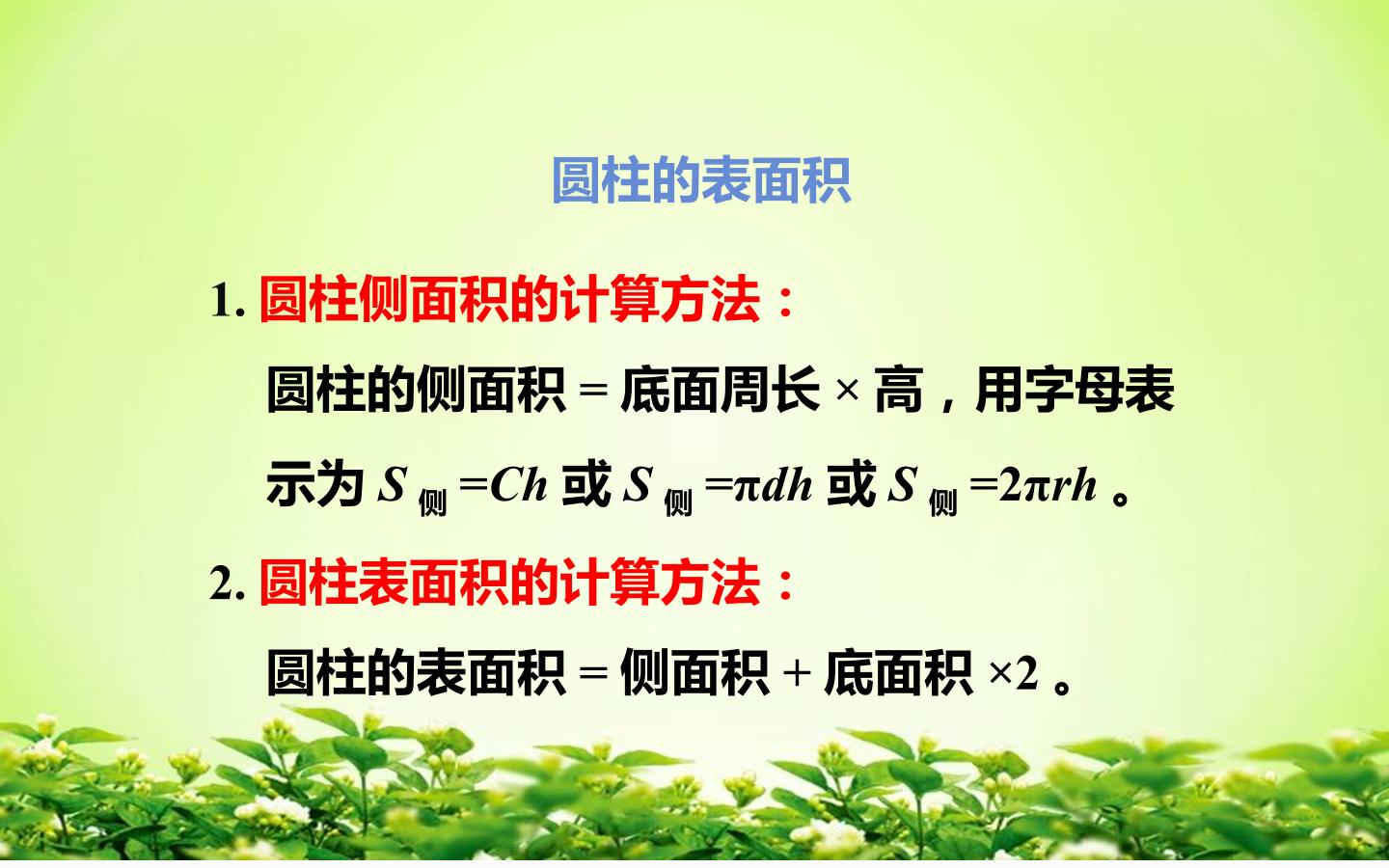 圆柱的表面积

1. 圆柱侧面积的计算方法：

圆柱的侧面积 = 底面周长 × 高，用字母表示为 $S_{侧}=Ch$ 或 $S_{侧}=\pi dh$ 或 $S_{侧}=2\pi rh$ 。

2. 圆柱表面积的计算方法：

圆柱的表面积 = 侧面积 + 底面积 ×2 。